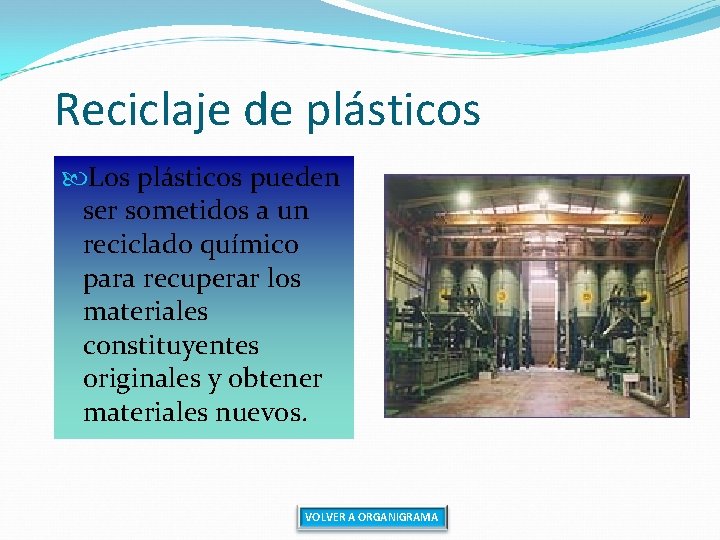 Reciclaje de plásticos

Los plásticos pueden ser sometidos a un reciclado químico para recuperar los materiales constituyentes originales y obtener materiales nuevos.

VOLVER A ORGANIGRAMA